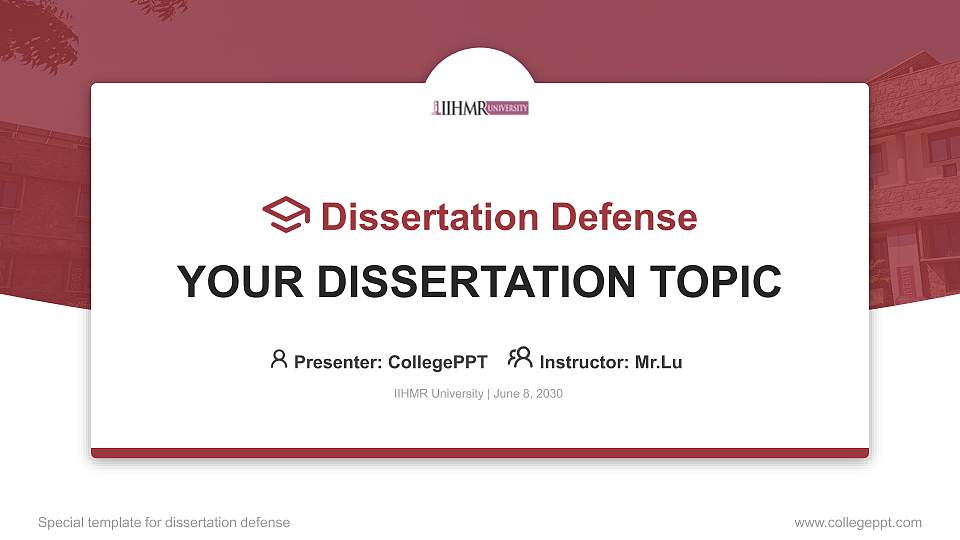 IIHMR UNIVERSITY

Dissertation Defense

YOUR DISSERTATION TOPIC

Presenter: CollegePPT Instructor: Mr.Lu

IIHMR University | June 8, 2030

Special template for dissertation defense

www.collegeppt.com